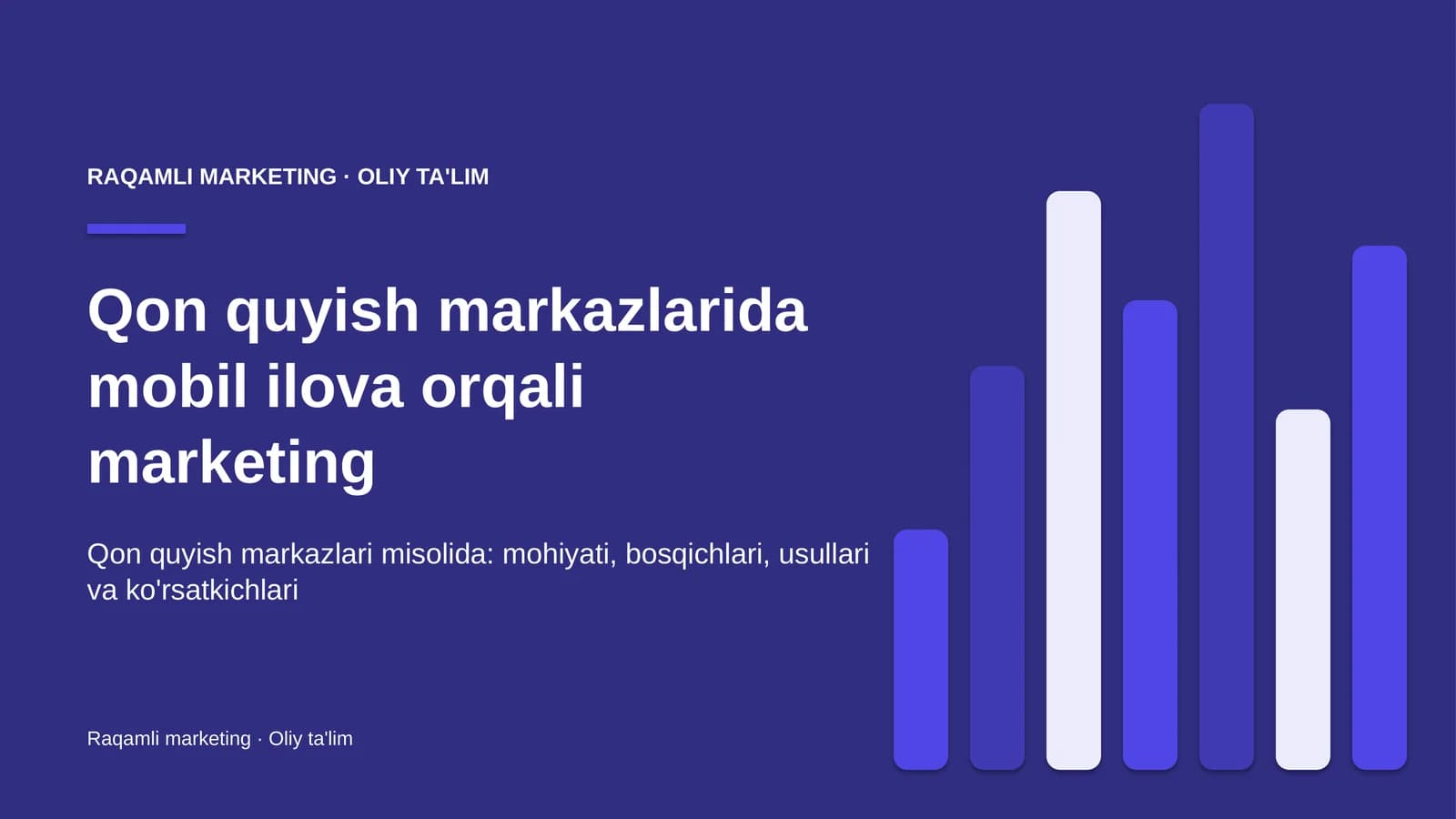 RAQAMLI MARKETING · OLIY TA'LIM

Qon quyish markazlarida mobil ilova orqali marketing

Qon quyish markazlari misolida: mohiyati, bosqichlari, usullari va ko'rsatkichlari

Raqamli marketing · Oliy ta'lim